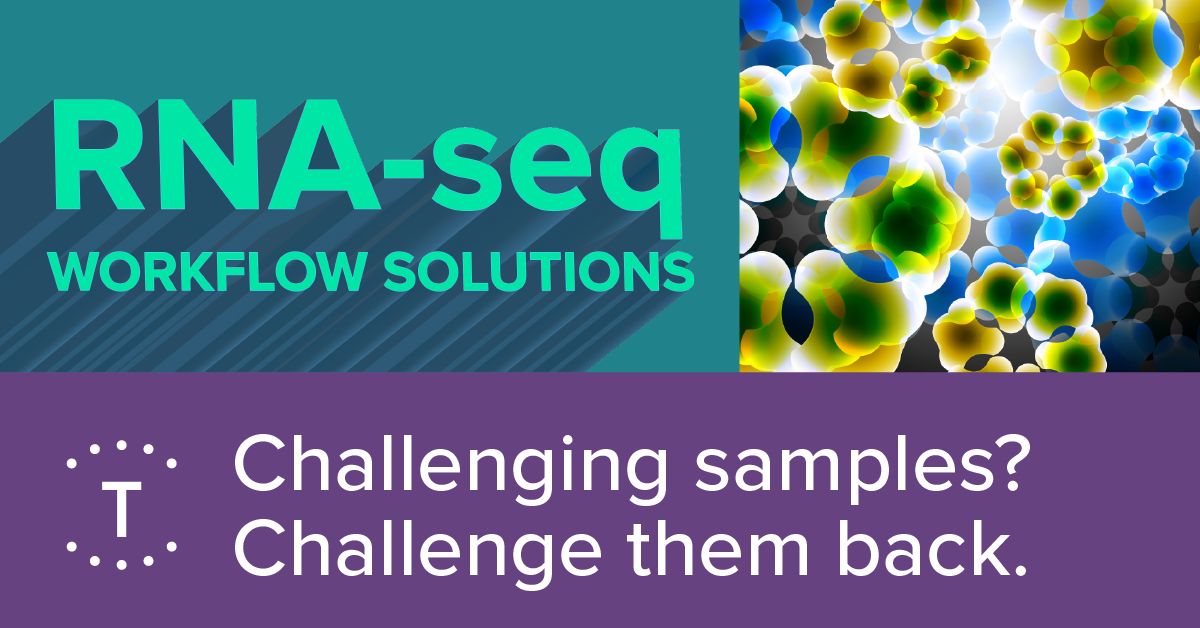 RNA-seq
WORKFLOW SOLUTIONS

T

Challenging samples?
Challenge them back.